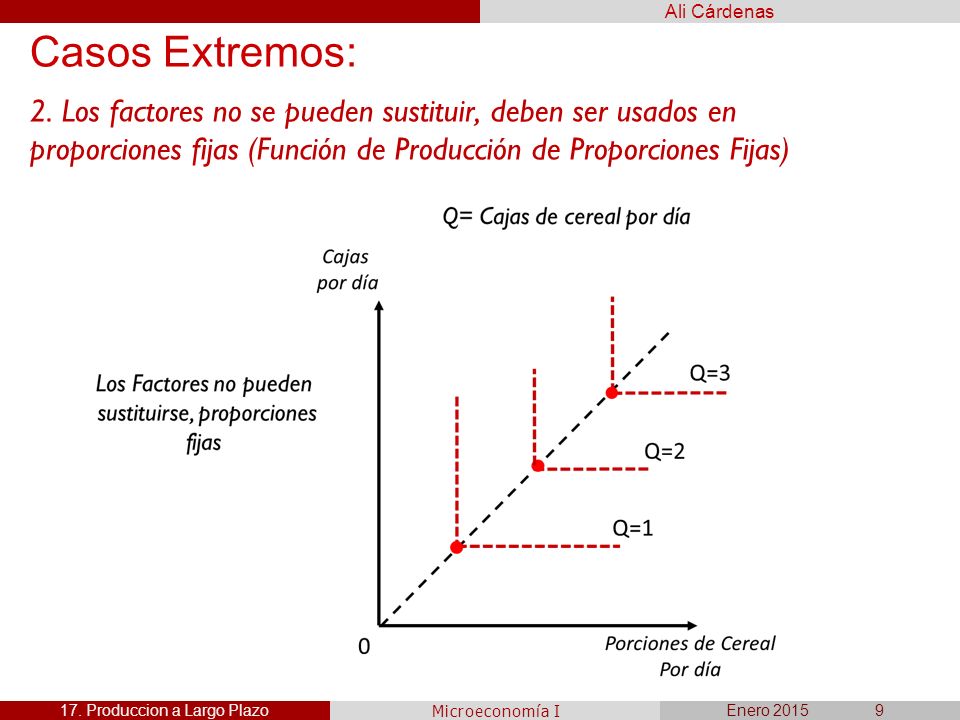 Ali Cárdenas

Casos Extremos:

2. Los factores no se pueden sustituir, deben ser usados en proporciones fijas (Función de Producción de Proporciones Fijas)

Q= Cajas de cereal por día

Cajas por día

Los Factores no pueden sustituirse, proporciones fijas

Q=3

Q=2

Q=1

0

Porciones de Cereal Por día

17. Produccion a Largo Plazo

Microeconomía I

Enero 2015

9